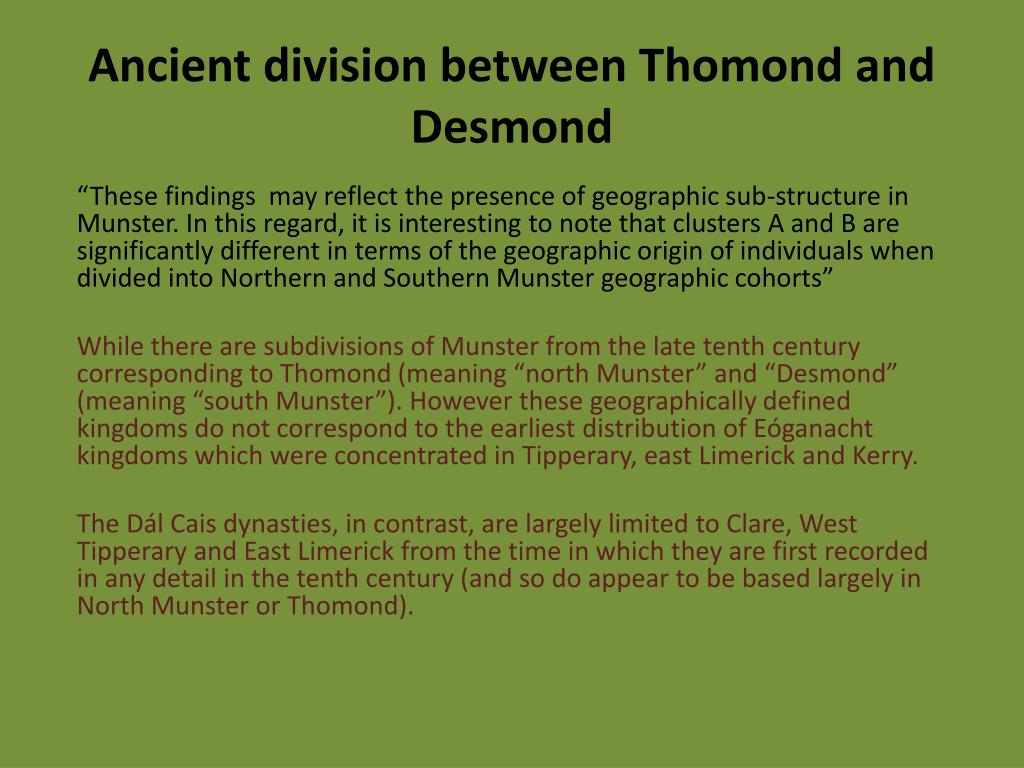 Ancient division between Thomond and Desmond

“These findings  may reflect the presence of geographic sub-structure in Munster. In this regard, it is interesting to note that clusters A and B are significantly different in terms of the geographic origin of individuals when divided into Northern and Southern Munster geographic cohorts”

While there are subdivisions of Munster from the late tenth century corresponding to Thomond (meaning “north Munster” and “Desmond” (meaning “south Munster”). However these geographically defined kingdoms do not correspond to the earliest distribution of Eóganacht kingdoms which were concentrated in Tipperary, east Limerick and Kerry.

The Dál Cais dynasties, in contrast, are largely limited to Clare, West Tipperary and East Limerick from the time in which they are first recorded in any detail in the tenth century (and so do appear to be based largely in North Munster or Thomond).